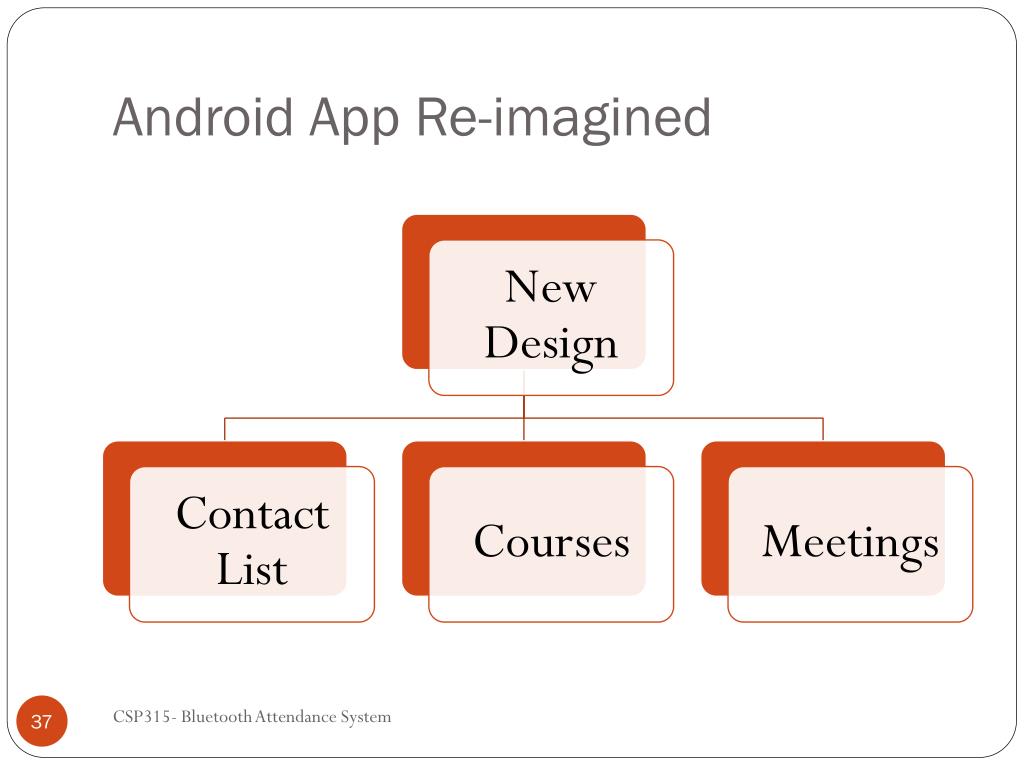 Android App Re-imagined

New Design

Contact List

Courses

Meetings

37

CSP315- Bluetooth Attendance System